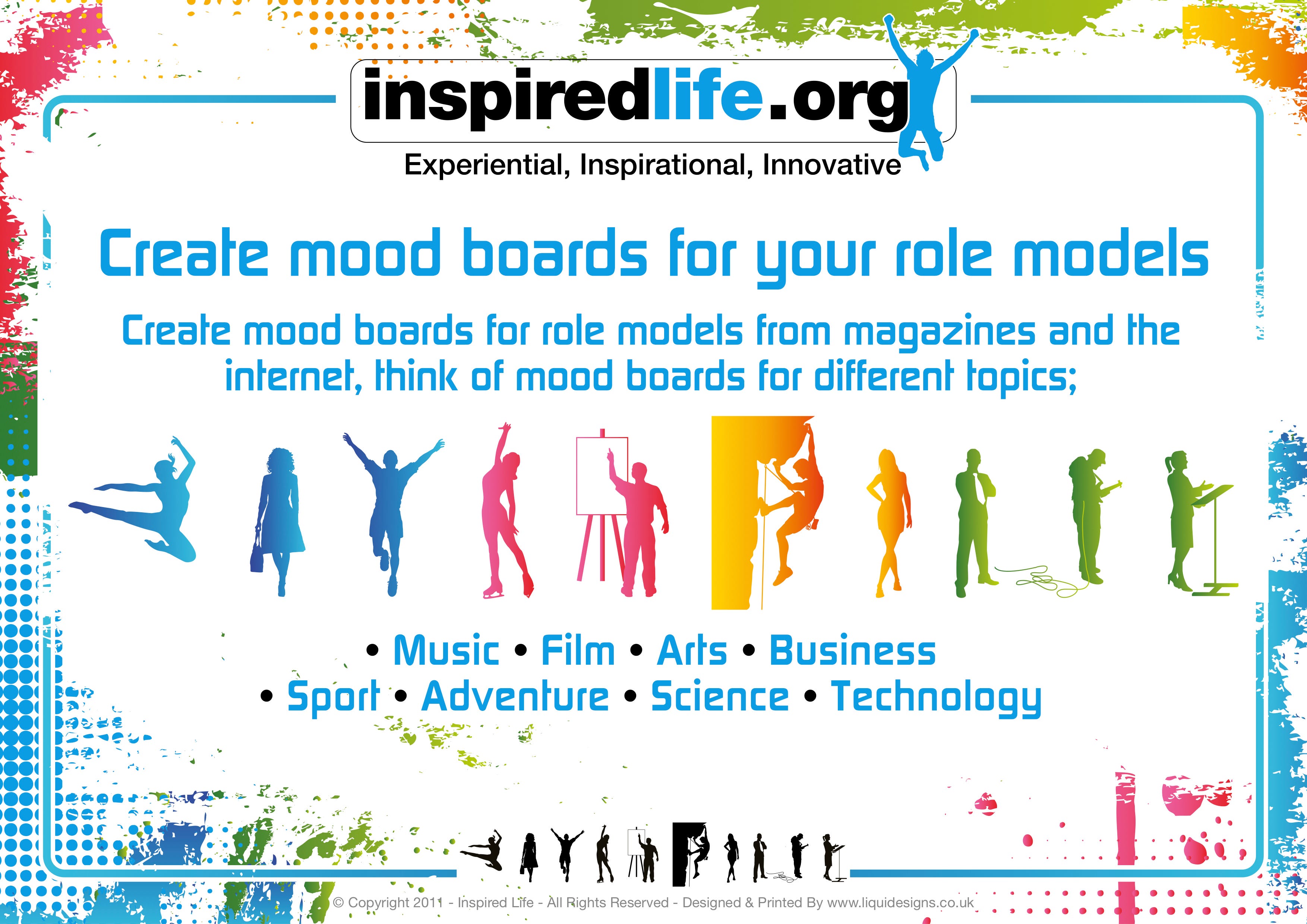 inspiredlife.org

Experiential, Inspirational, Innovative

Create mood boards for your role models

Create mood boards for role models from magazines and the internet, think of mood boards for different topics;

• Music • Film • Arts • Business
• Sport • Adventure • Science • Technology

© Copyright 2011 - Inspired Life - All Rights Reserved - Designed & Printed By www.liquidesigns.co.uk